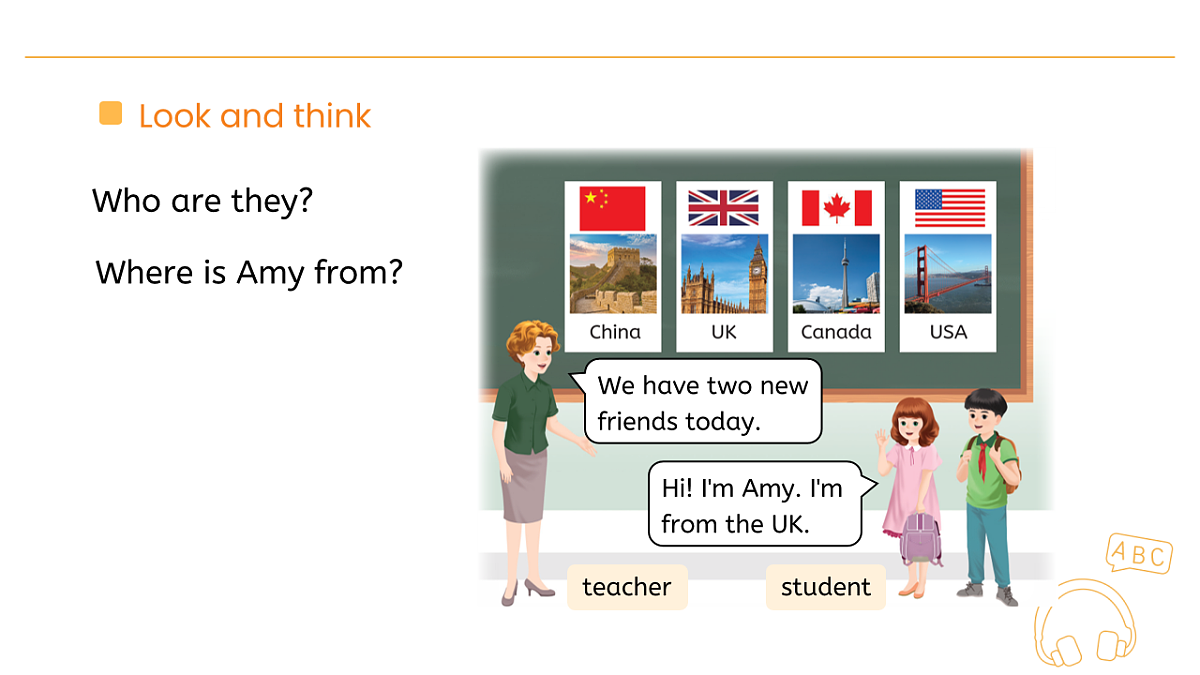 Look and think

Who are they?

Where is Amy from?

China

UK

Canada

USA

We have two new friends today.

Hi! I'm Amy. I'm from the UK.

teacher

student

ABC